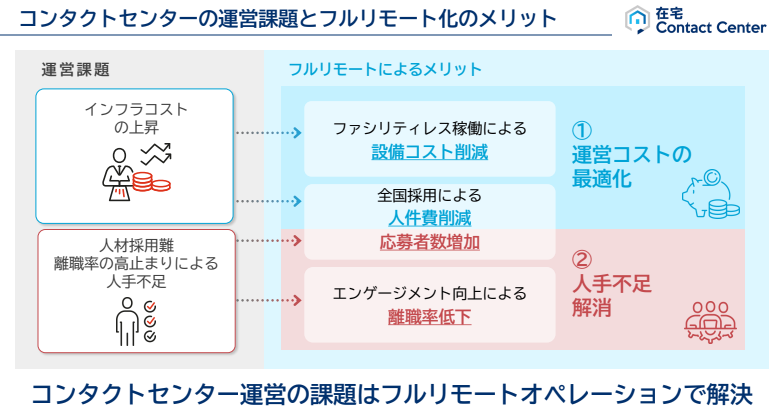 コンタクトセンターの運営課題とフルリモート化のメリット

在宅 Contact Center

運営課題

インフラコストの上昇

人材採用難
離職率の高止まりによる
人手不足

フルリモートによるメリット

ファシリティレス稼働による
設備コスト削減

全国採用による
人件費削減

応募者数増加

エンゲージメント向上による
離職率低下

① 運営コストの最適化

② 人手不足解消

コンタクトセンター運営の課題はフルリモートオペレーションで解決